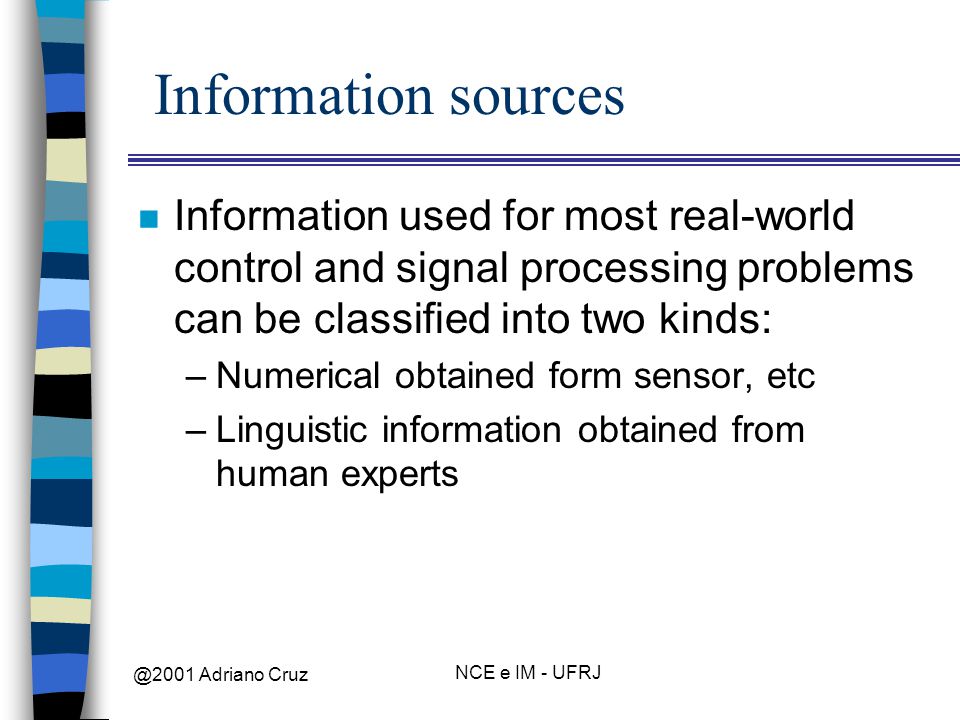 Information sources

Information used for most real-world control and signal processing problems can be classified into two kinds:

– Numerical obtained form sensor, etc

– Linguistic information obtained from human experts

@2001 Adriano Cruz

NCE e IM - UFRJ